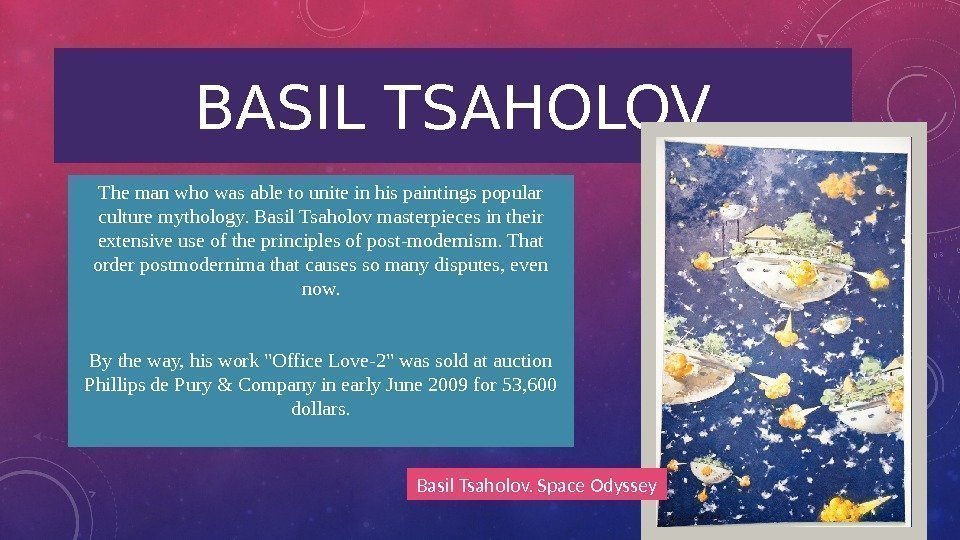 BASIL TSAHOLOV

The man who was able to unite in his paintings popular culture mythology. Basil Tsaholov masterpieces in their extensive use of the principles of post-modernism. That order postmodernima that causes so many disputes, even now.

By the way, his work "Office Love-2" was sold at auction Phillips de Pury & Company in early June 2009 for 53,600 dollars.

Basil Tsaholov. Space Odyssey